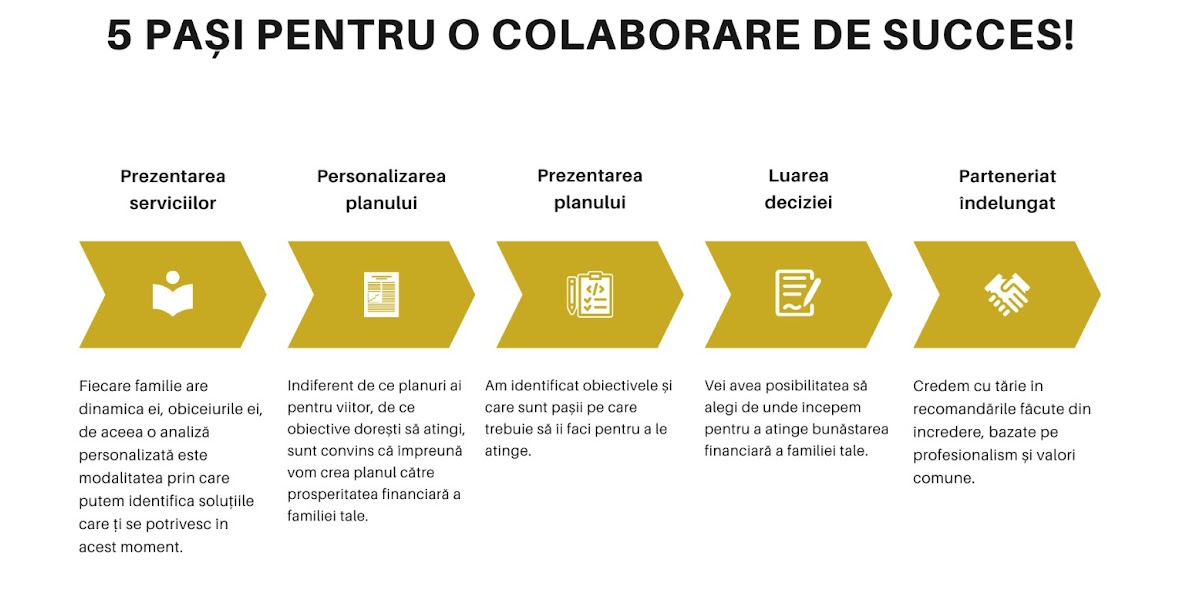 5 PAȘI PENTRU O COLABORARE DE SUCCES!

Prezentarea serviciilor

Fiecare familie are dinamica ei, obiceiurile ei, de aceea o analiză personalizată este modalitatea prin care putem identifica soluțiile care ți se potrivesc în acest moment.

Personalizarea planului

Indiferent de ce planuri ai pentru viitor, de ce obiective dorești să atingi, sunt convins că împreună vom crea planul către prosperitatea financiară a familiei tale.

Prezentarea planului

Am identificat obiectivele și care sunt pașii pe care trebuie să îi faci pentru a le atinge.

Luarea deciziei

Vei avea posibilitatea să alegi de unde începem pentru a atinge bunăstarea financiară a familiei tale.

Parteneriat îndelungat

Credem cu tărie în recomandările făcute din încredere, bazate pe profesionalism și valori comune.